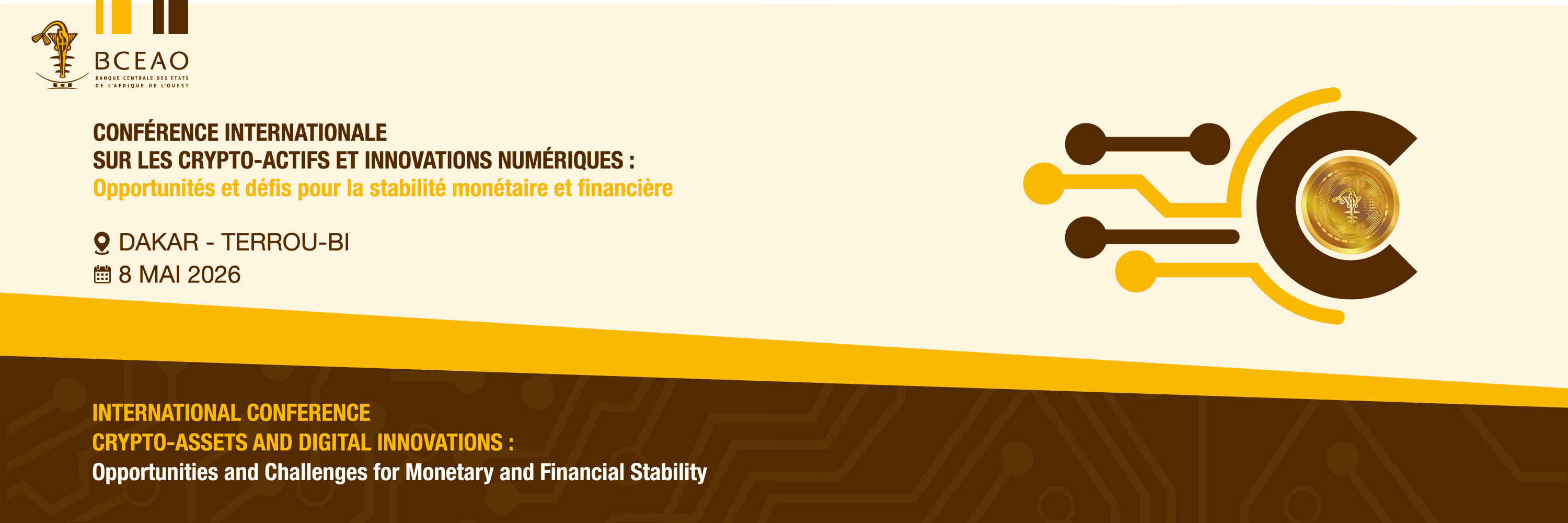 BCEAO
BANQUE CENTRALE DES ETATS DE L'AFRIQUE DE L'OUEST

CONFÉRENCE INTERNATIONALE
SUR LES CRYPTO-ACTIFS ET INNOVATIONS NUMÉRIQUES :
Opportunités et défis pour la stabilité monétaire et financière

DAKAR - TERROU-BI
8 MAI 2026

INTERNATIONAL CONFERENCE
CRYPTO-ASSETS AND DIGITAL INNOVATIONS :
Opportunities and Challenges for Monetary and Financial Stability